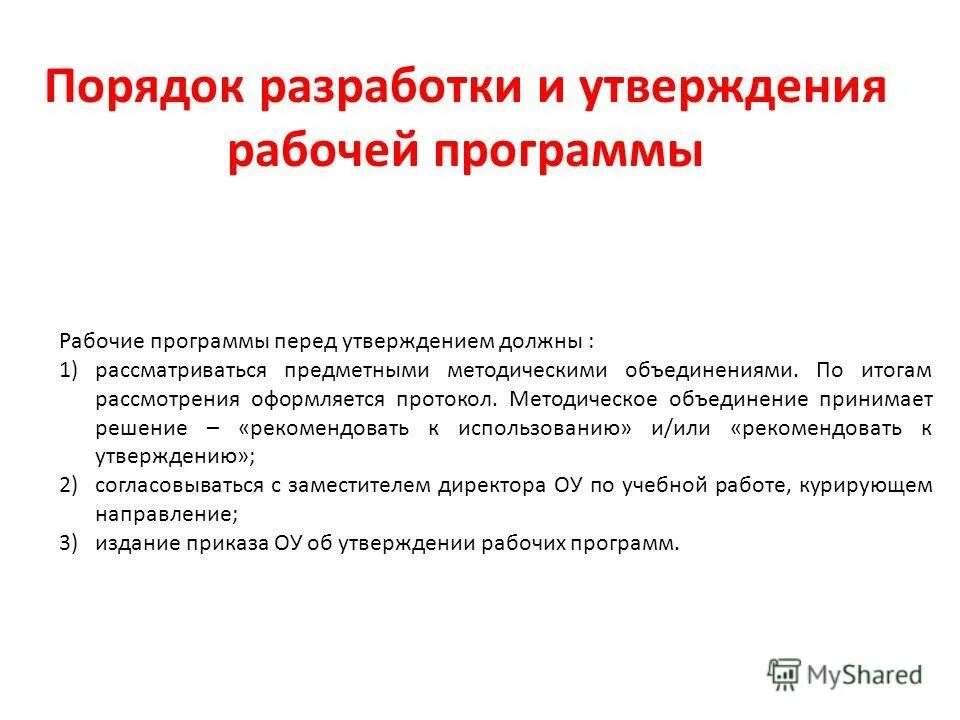 Порядок разработки и утверждения рабочей программы

Рабочие программы перед утверждением должны :
1) рассматриваться предметными методическими объединениями. По итогам рассмотрения оформляется протокол. Методическое объединение принимает решение – «рекомендовать к использованию» и/или «рекомендовать к утверждению»;
2) согласовываться с заместителем директора ОУ по учебной работе, курирующем направление;
3) издание приказа ОУ об утверждении рабочих программ.

MyShared